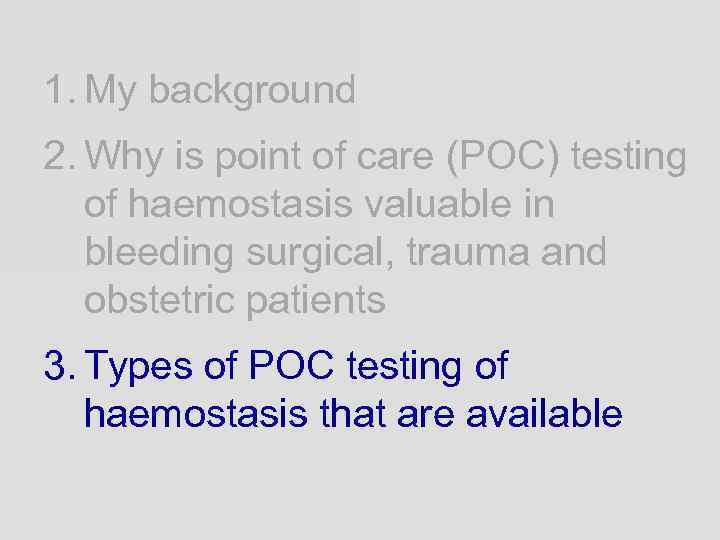 1. My background

2. Why is point of care (POC) testing of haemostasis valuable in bleeding surgical, trauma and obstetric patients

3. Types of POC testing of haemostasis that are available